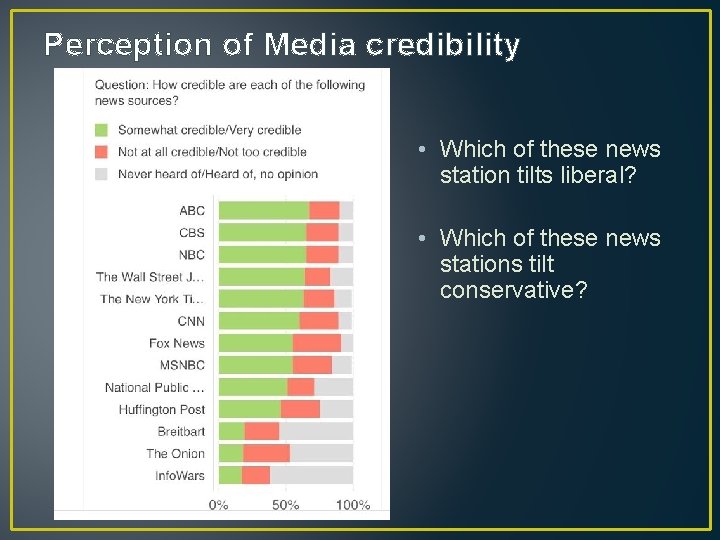 Perception of Media credibility

Question: How credible are each of the following news sources?

Somewhat credible/Very credible

Not at all credible/Not too credible

Never heard of/Heard of, no opinion

ABC

CBS

NBC

The Wall Street J...

The New York Ti...

CNN

Fox News

MSNBC

National Public ...

Huffington Post

Breitbart

The Onion

InfoWars

0%

50%

100%

• Which of these news station tilts liberal?

• Which of these news stations tilt conservative?